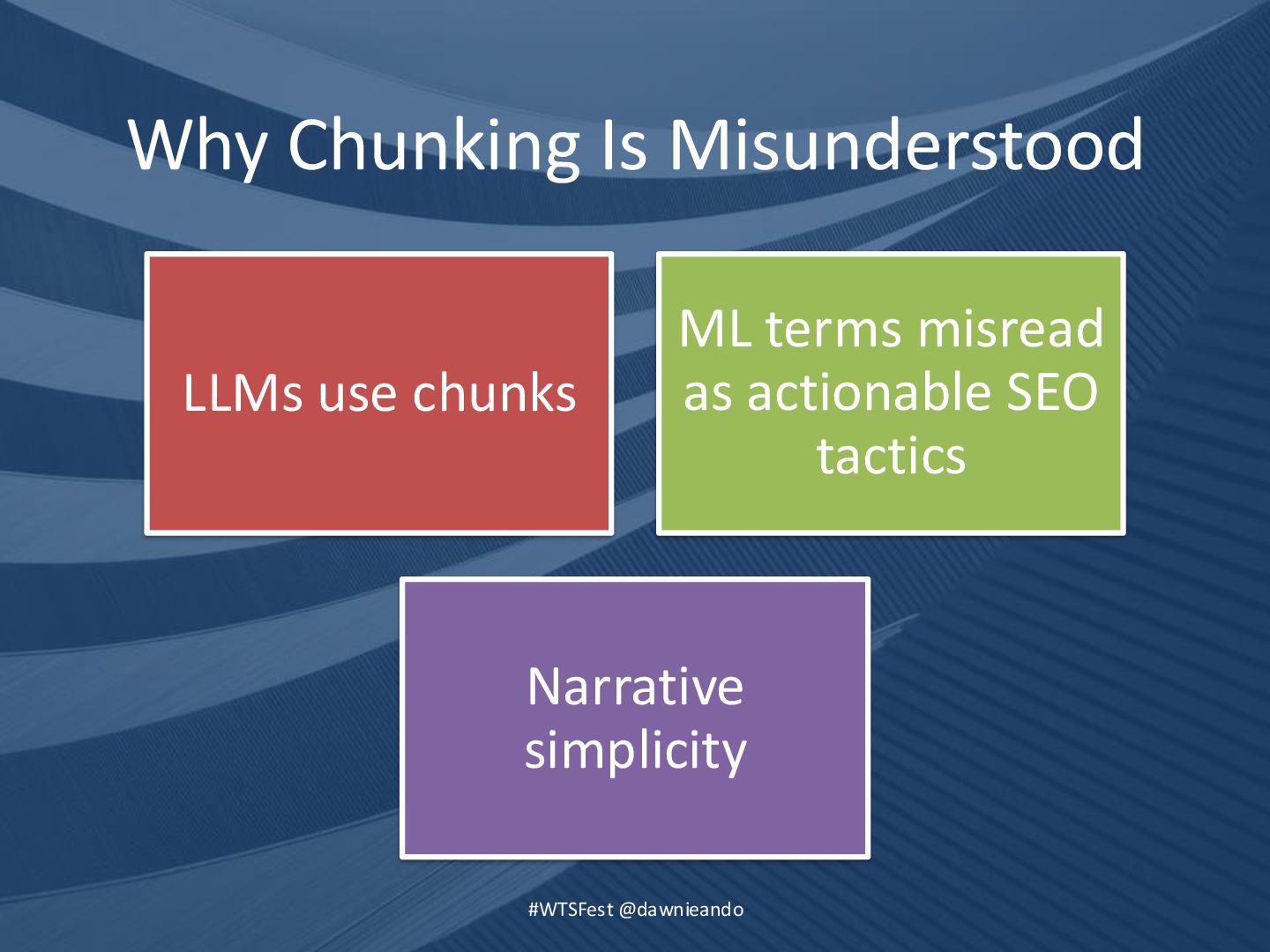 Why Chunking Is Misunderstood

LLMs use chunks

ML terms misread as actionable SEO tactics

Narrative simplicity

#WTSFest @dawnieando